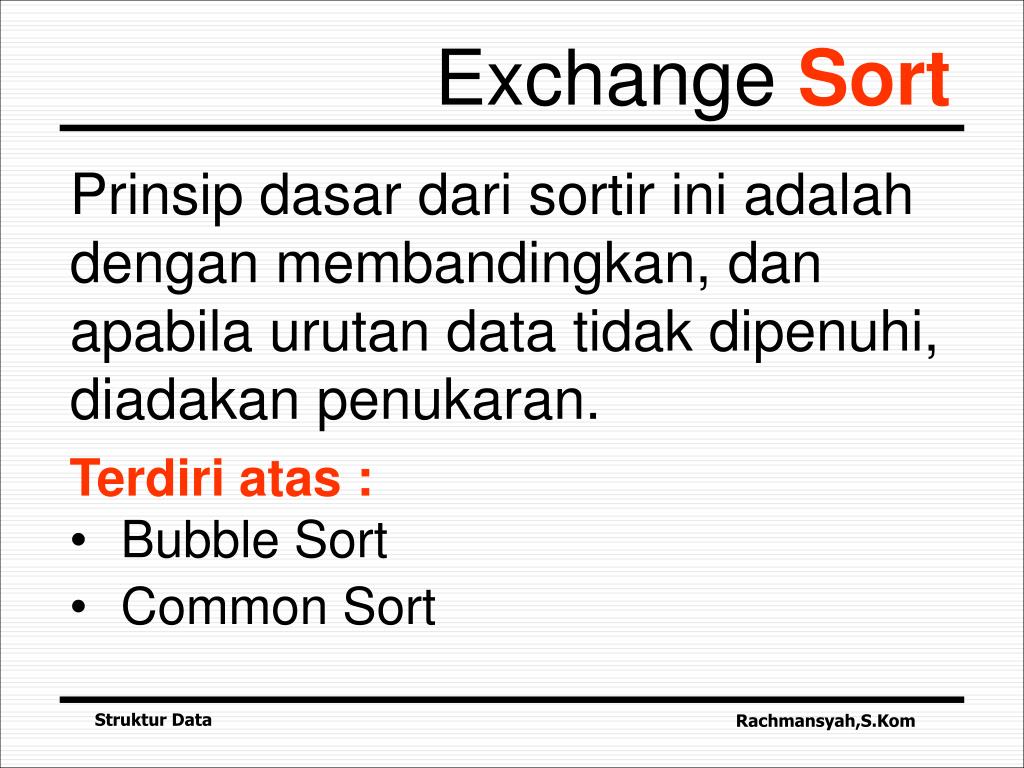 Exchange Sort

Prinsip dasar dari sortir ini adalah dengan membandingkan, dan apabila urutan data tidak dipenuhi, diadakan penukaran.

Terdiri atas :
• Bubble Sort
• Common Sort

Struktur Data

Rachmansyah,S.Kom